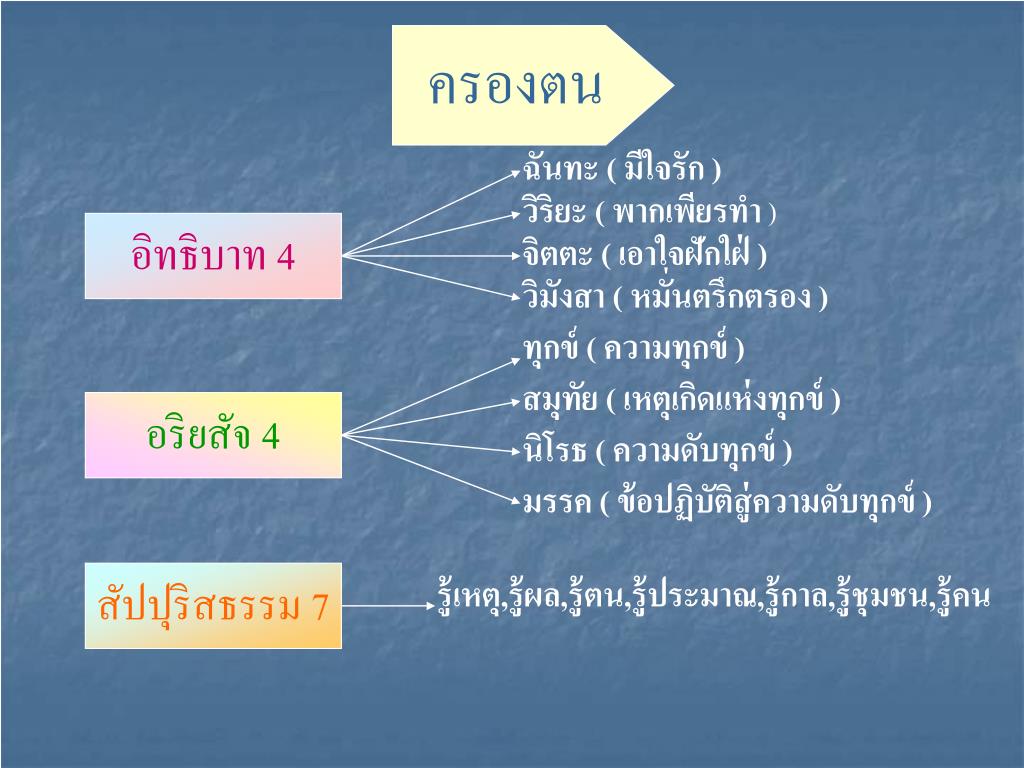 ครองตน

อิทธิบาท 4

ฉันทะ ( มีใจรัก )
วิริยะ ( พากเพียรทำ )
จิตตะ ( เอาใจฝักใฝ่ )
วิมังสา ( หมั่นตรึกตรอง )

อริยสัจ 4

ทุกข์ ( ความทุกข์ )
สมุทัย ( เหตุเกิดแห่งทุกข์ )
นิโรธ ( ความดับทุกข์ )
มรรค ( ข้อปฏิบัติสู่ความดับทุกข์ )

สัปปุริสธรรม 7

รู้เหตุ,รู้ผล,รู้ตน,รู้ประมาณ,รู้กาล,รู้ชุมชน,รู้คน